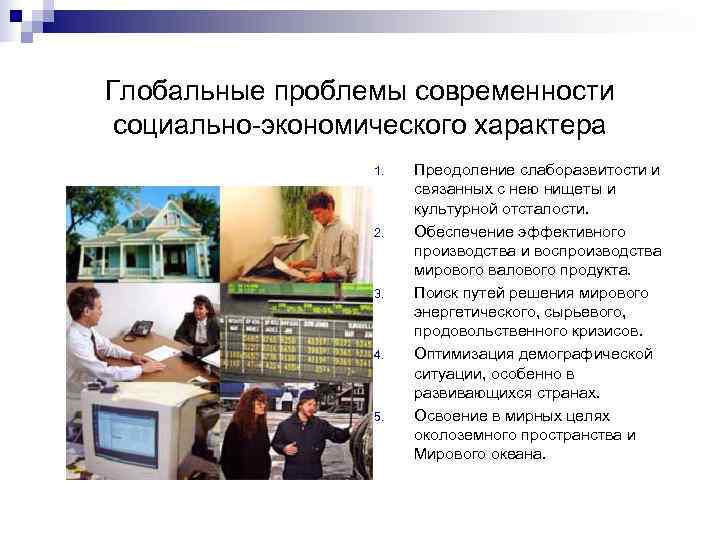 Глобальные проблемы современности социально-экономического характера

1. Преодоление слаборазвитости и связанных с нею нищеты и культурной отсталости.
2. Обеспечение эффективного производства и воспроизводства мирового валового продукта.
3. Поиск путей решения мирового энергетического, сырьевого, продовольственного кризисов.
4. Оптимизация демографической ситуации, особенно в развивающихся странах.
5. Освоение в мирных целях околоземного пространства и Мирового океана.